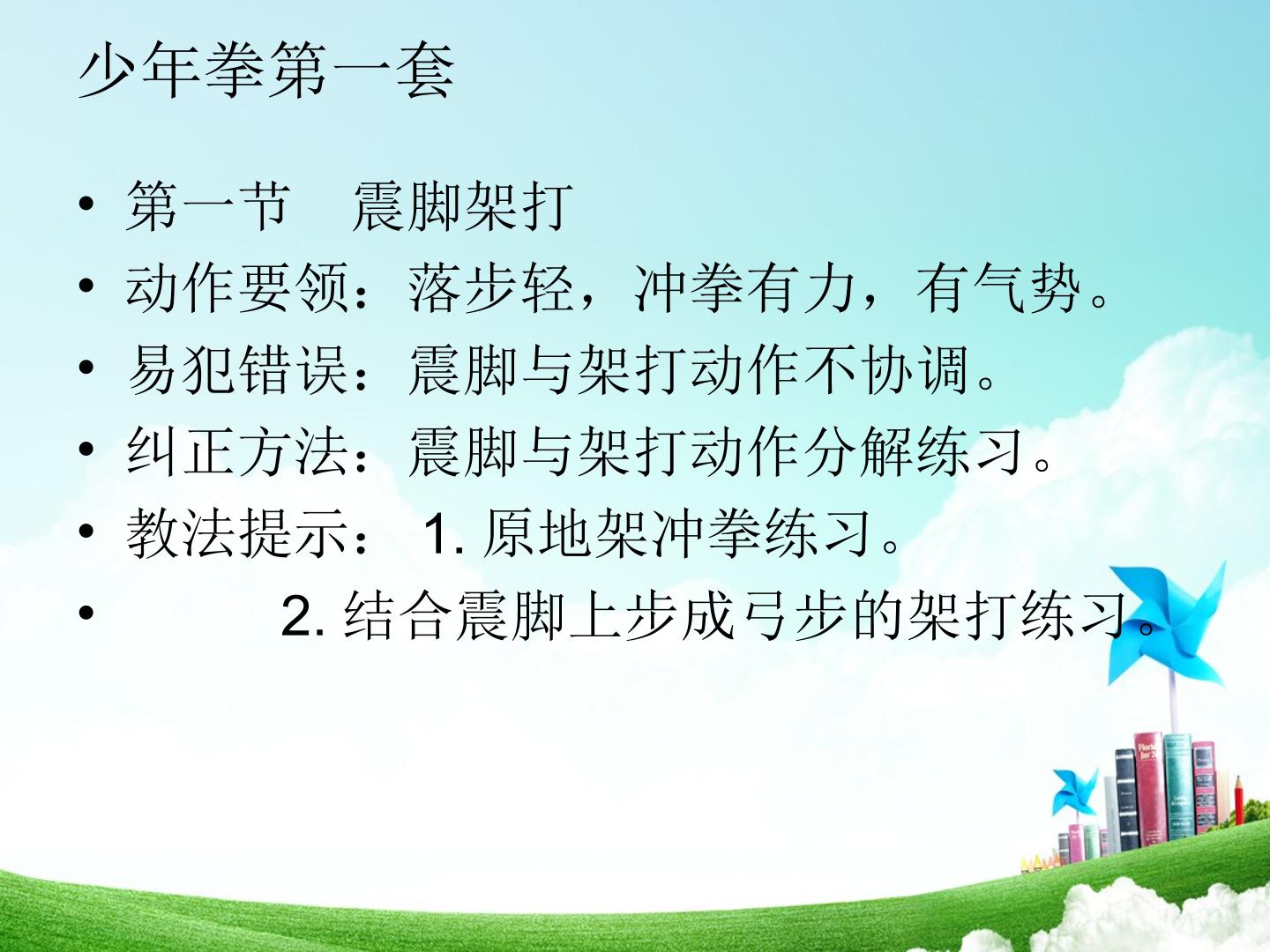 少年拳第一套

• 第一节 震脚架打
• 动作要领：落步轻，冲拳有力，有气势。
• 易犯错误：震脚与架打动作不协调。
• 纠正方法：震脚与架打动作分解练习。
• 教法提示：1.原地架冲拳练习。
• 2.结合震脚上步成弓步的架打练习。